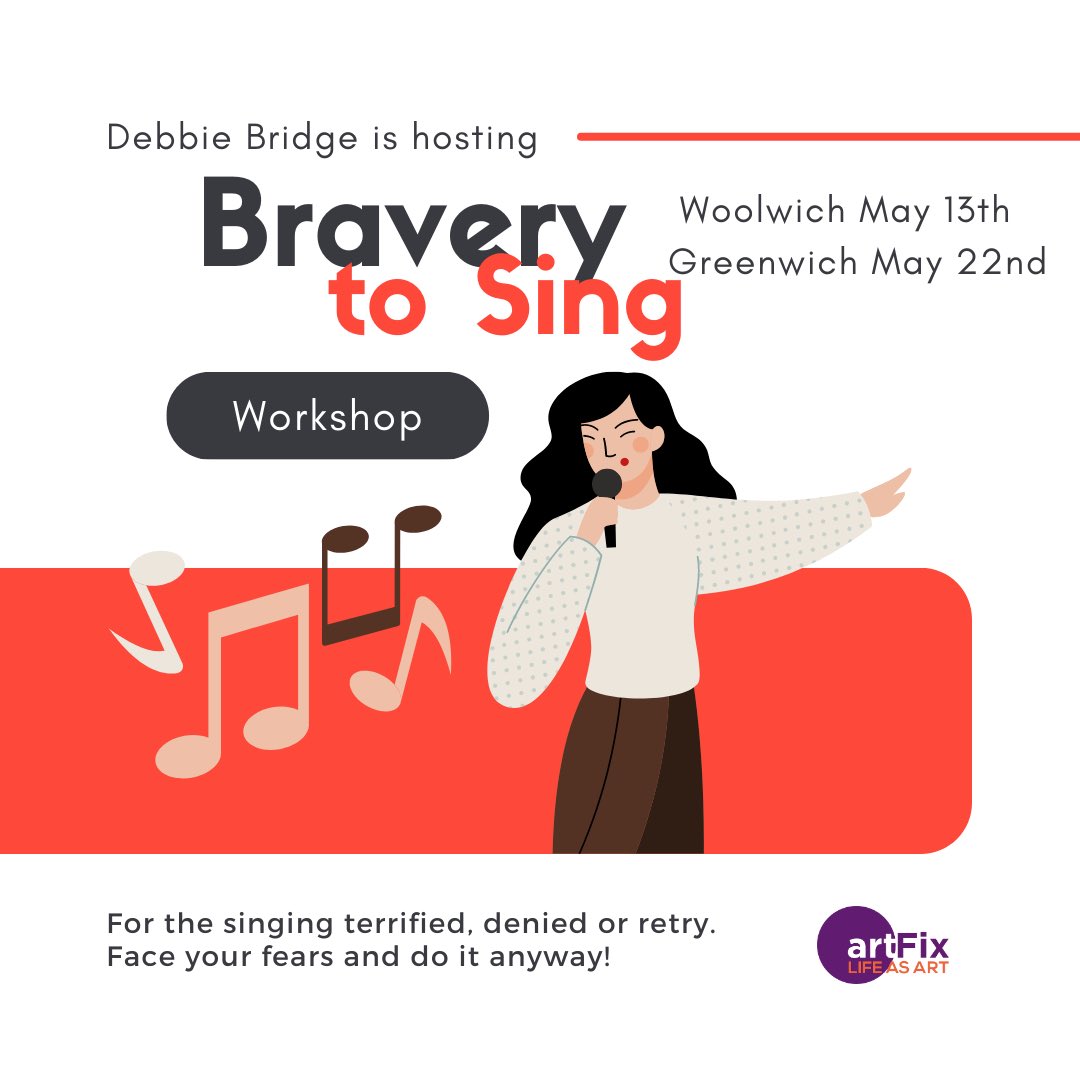 Debbie Bridge is hosting

Bravery to Sing

Woolwich May 13th
Greenwich May 22nd

Workshop

For the singing terrified, denied or retry.
Face your fears and do it anyway!

artFix
LIFE AS ART